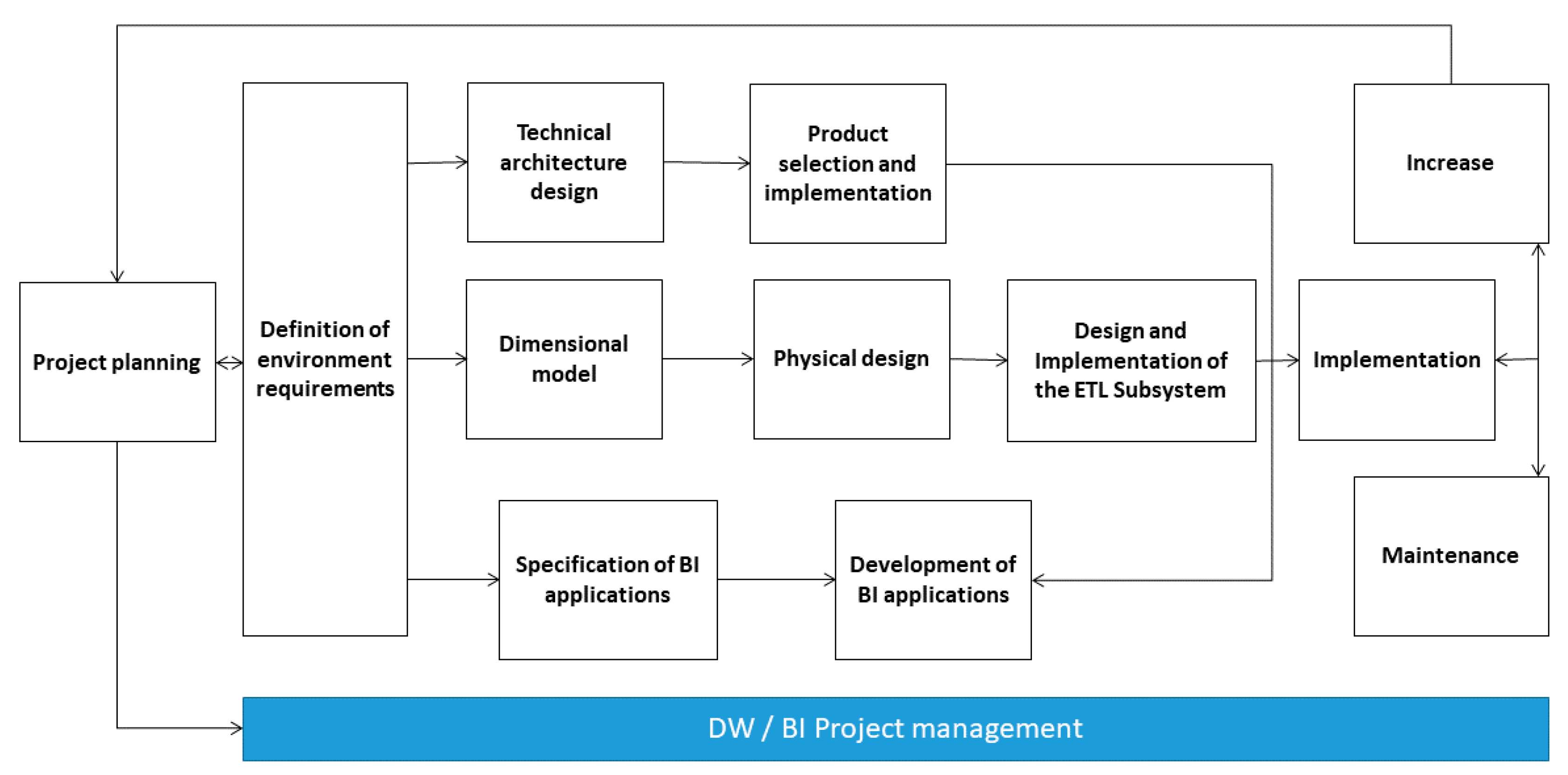 Project planning

Definition of environment requirements

Technical architecture design

Product selection and implementation

Increase

Dimensional model

Physical design

Design and Implementation of the ETL Subsystem

Implementation

Specification of BI applications

Development of BI applications

Maintenance

DW / BI Project management